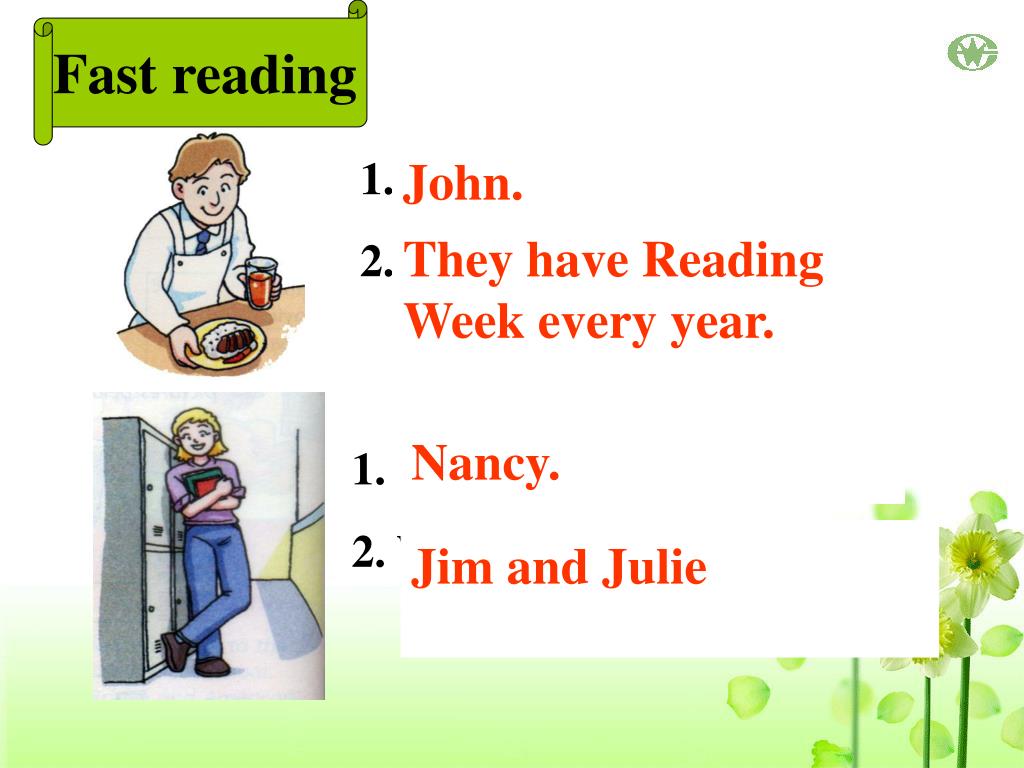 Fast reading

1. John.

2. They have Reading Week every year.

1. Nancy.

2. Jim and Julie